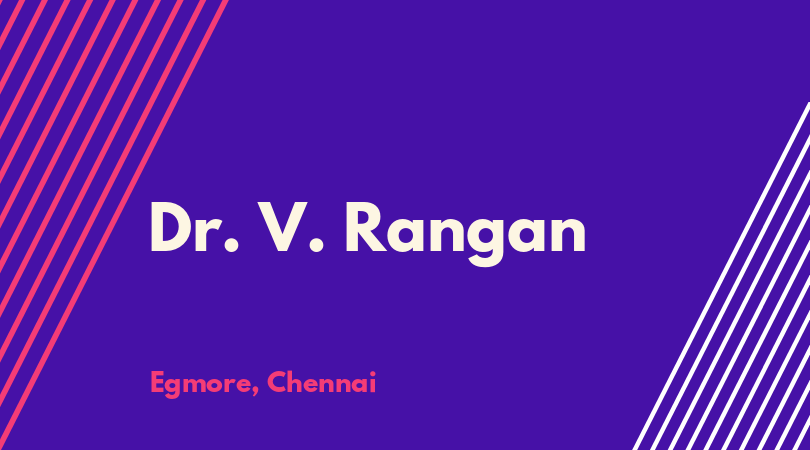 Dr. V. Rangan

Egmore, Chennai